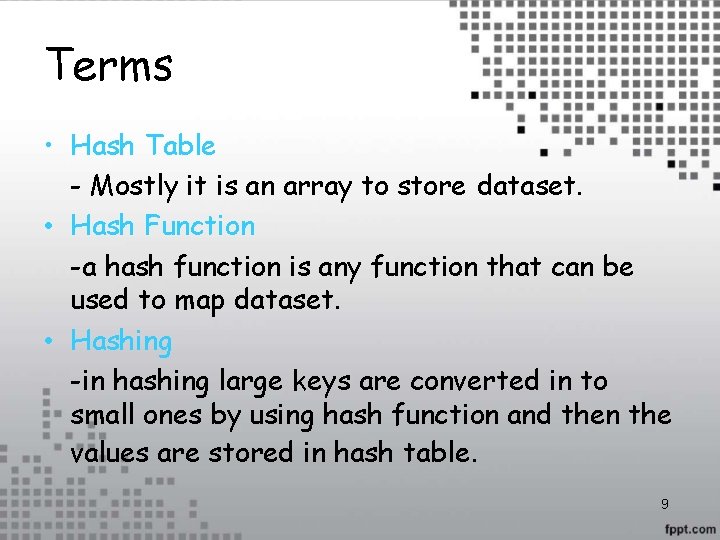 Terms

• Hash Table

- Mostly it is an array to store dataset.

• Hash Function

-a hash function is any function that can be used to map dataset.

• Hashing

-in hashing large keys are converted in to small ones by using hash function and then the values are stored in hash table.

9

fppt.com